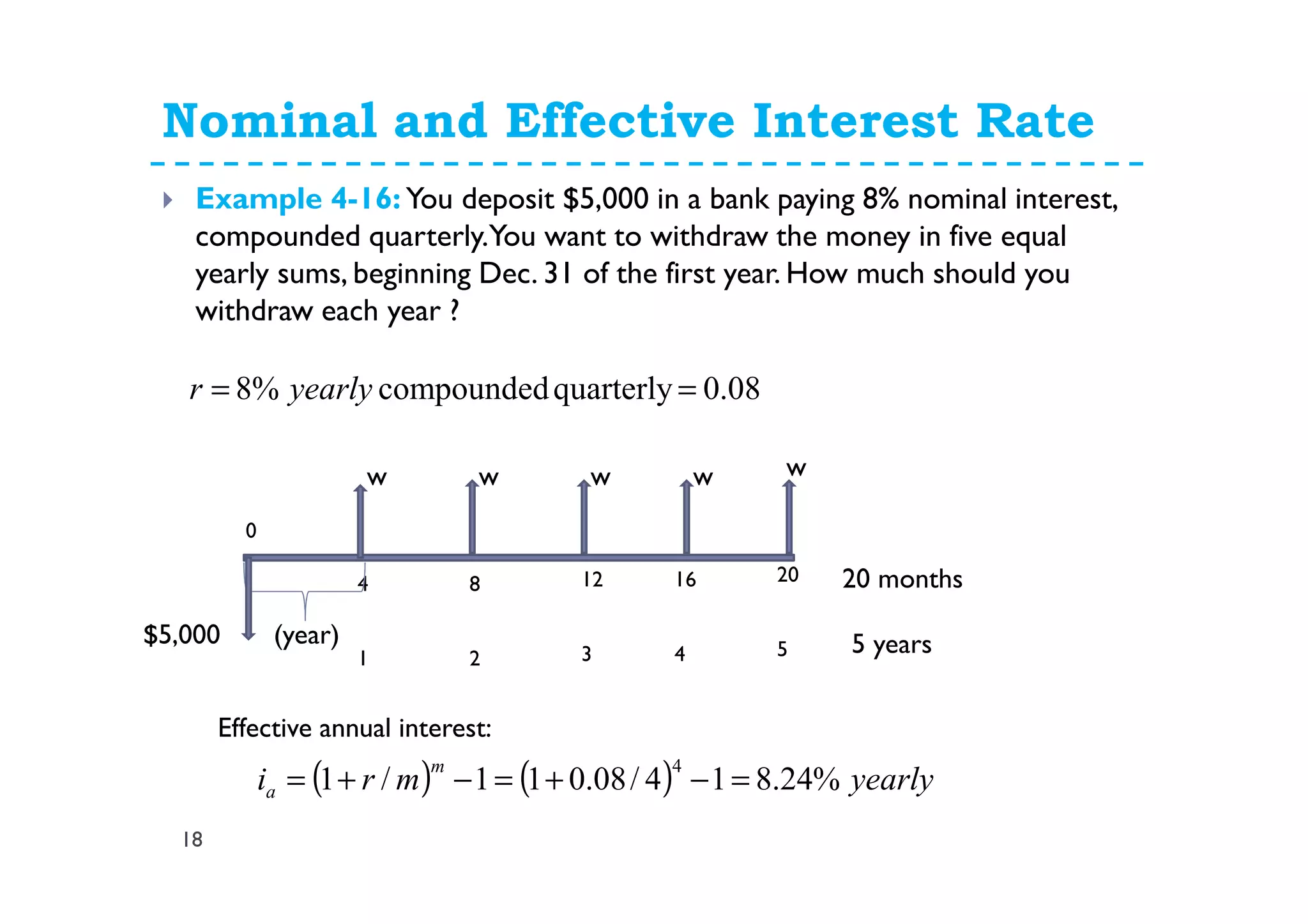 Nominal and Effective Interest Rate

Example 4-16: You deposit \$5,000 in a bank paying 8% nominal interest, compounded quarterly. You want to withdraw the money in five equal yearly sums, beginning Dec. 31 of the first year. How much should you withdraw each year ?

$r = 8\%\ yearly\ \text{compounded quarterly} = 0.08$

W W W W W

0

4 8 12 16 20 20 months

\$5,000 (year)

1 2 3 4 5 5 years

Effective annual interest:

$i_a = (1 + r/m)^m - 1 = (1 + 0.08/4)^4 - 1 = 8.24\%\ yearly$

18